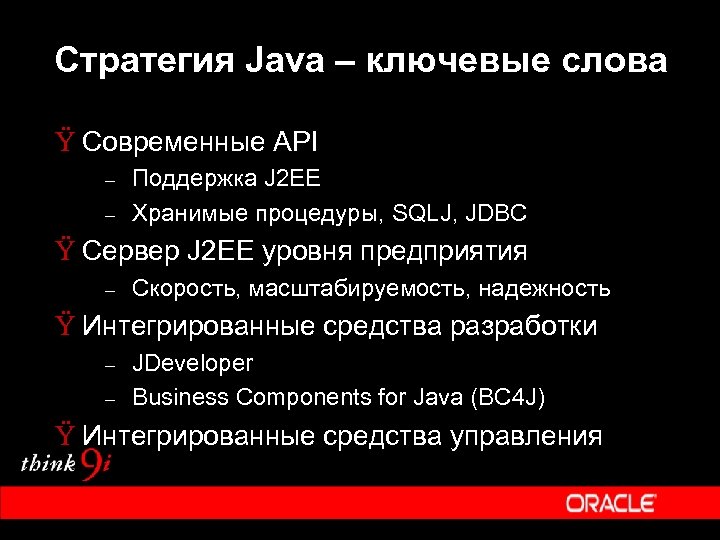 Стратегия Java – ключевые слова

Ÿ Современные API
– Поддержка J2EE
– Хранимые процедуры, SQLJ, JDBC

Ÿ Сервер J2EE уровня предприятия
– Скорость, масштабируемость, надежность

Ÿ Интегрированные средства разработки
– JDeveloper
– Business Components for Java (BC4J)

Ÿ Интегрированные средства управления

think 9i

ORACLE